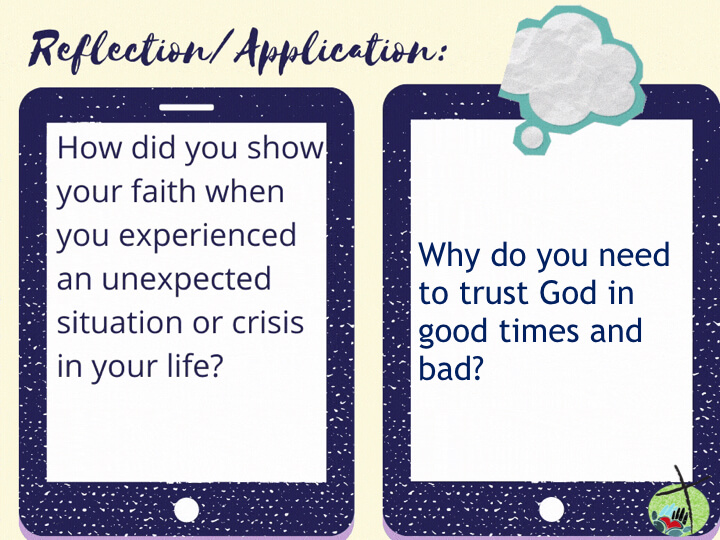 Reflection/Application:

How did you show your faith when you experienced an unexpected situation or crisis in your life?

Why do you need to trust God in good times and bad?